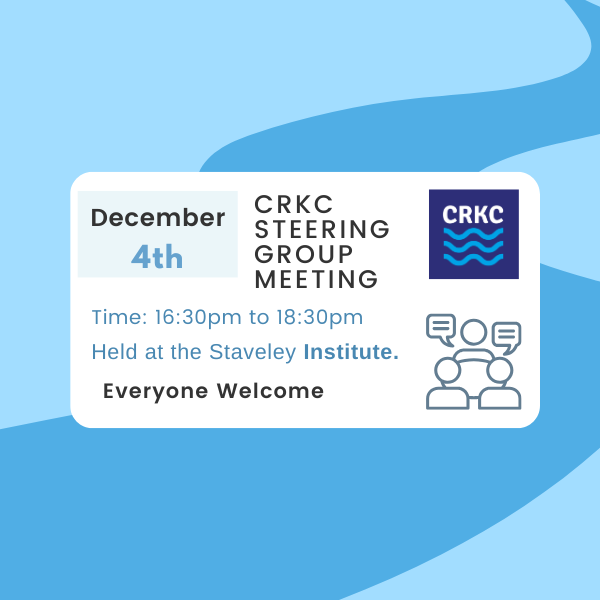 December
4th

CRKC STEERING GROUP MEETING

CRKC

Time: 16:30pm to 18:30pm

Held at the Staveley Institute.

Everyone Welcome